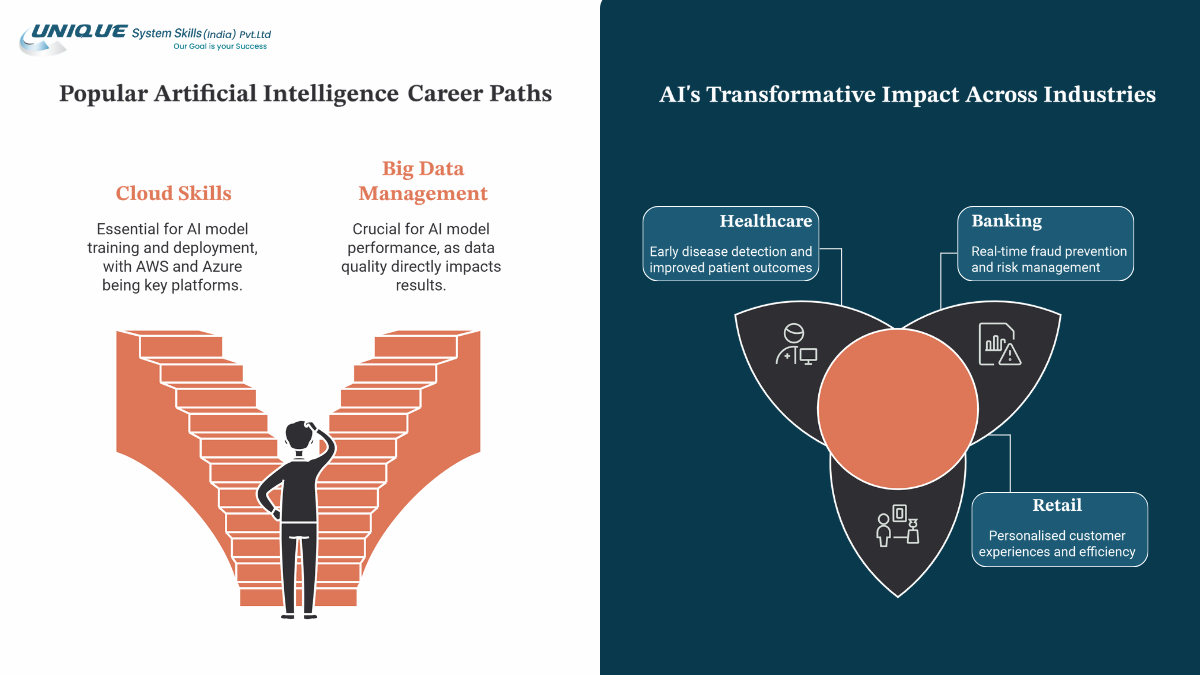 UNIQUE System Skills (India) Pvt.Ltd
Our Goal is your Success

Popular Artificial Intelligence Career Paths

Cloud Skills

Essential for AI model training and deployment, with AWS and Azure being key platforms.

Big Data Management

Crucial for AI model performance, as data quality directly impacts results.

AI's Transformative Impact Across Industries

Healthcare

Early disease detection and improved patient outcomes

Banking

Real-time fraud prevention and risk management

Retail

Personalised customer experiences and efficiency